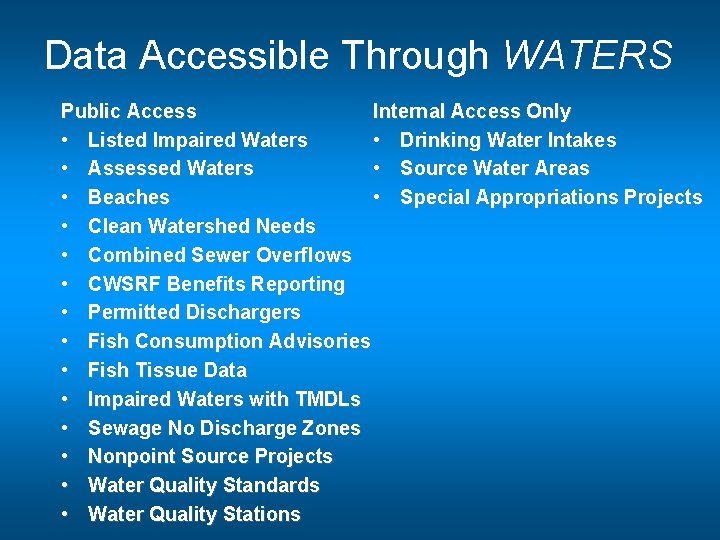 Data Accessible Through WATERS

Public Access
• Listed Impaired Waters
• Assessed Waters
• Beaches
• Clean Watershed Needs
• Combined Sewer Overflows
• CWSRF Benefits Reporting
• Permitted Dischargers
• Fish Consumption Advisories
• Fish Tissue Data
• Impaired Waters with TMDLs
• Sewage No Discharge Zones
• Nonpoint Source Projects
• Water Quality Standards
• Water Quality Stations

Internal Access Only
• Drinking Water Intakes
• Source Water Areas
• Special Appropriations Projects